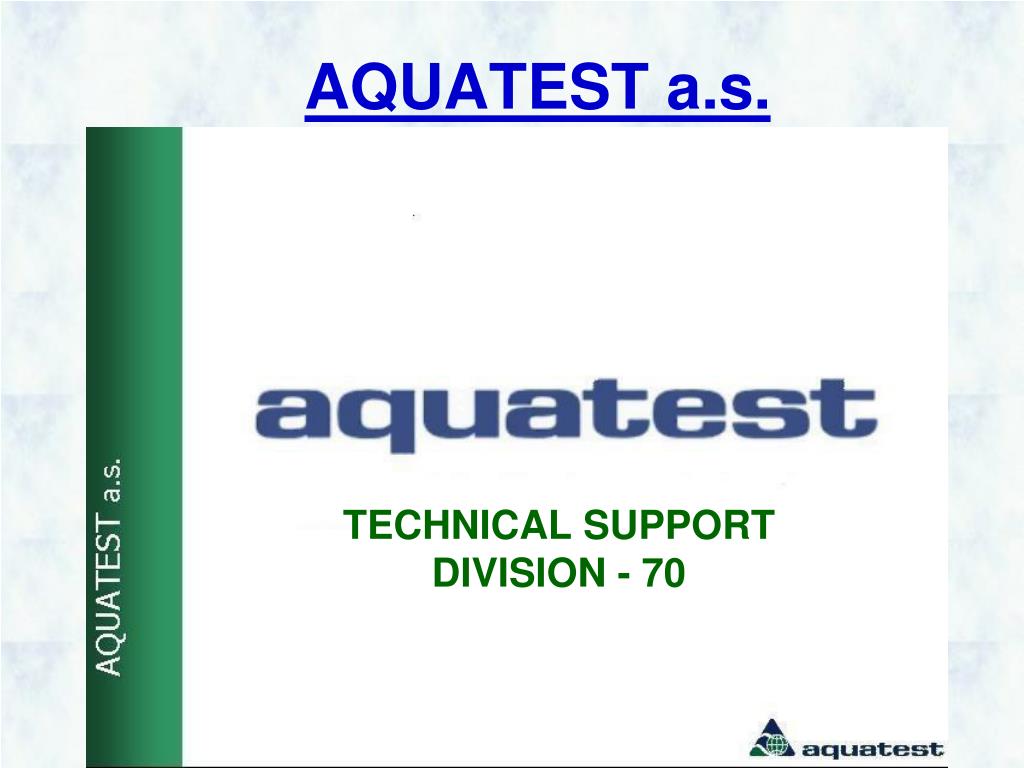 AQUATEST a.s.

AQUATEST a.s.

aquatest

TECHNICAL SUPPORT DIVISION - 70

aquatest